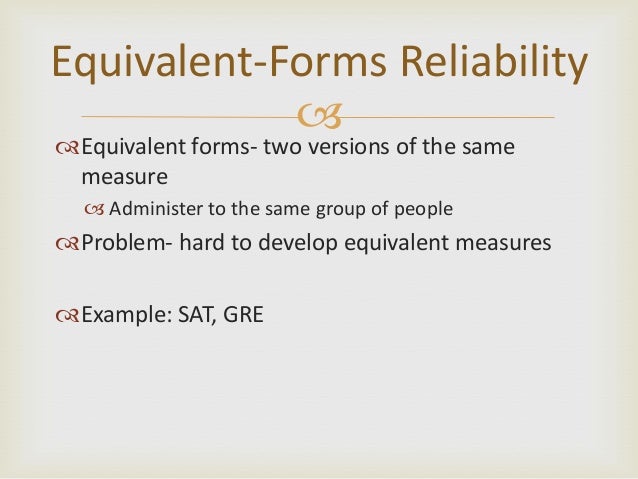 Equivalent-Forms Reliability

Equivalent forms- two versions of the same measure

Administer to the same group of people

Problem- hard to develop equivalent measures

Example: SAT, GRE